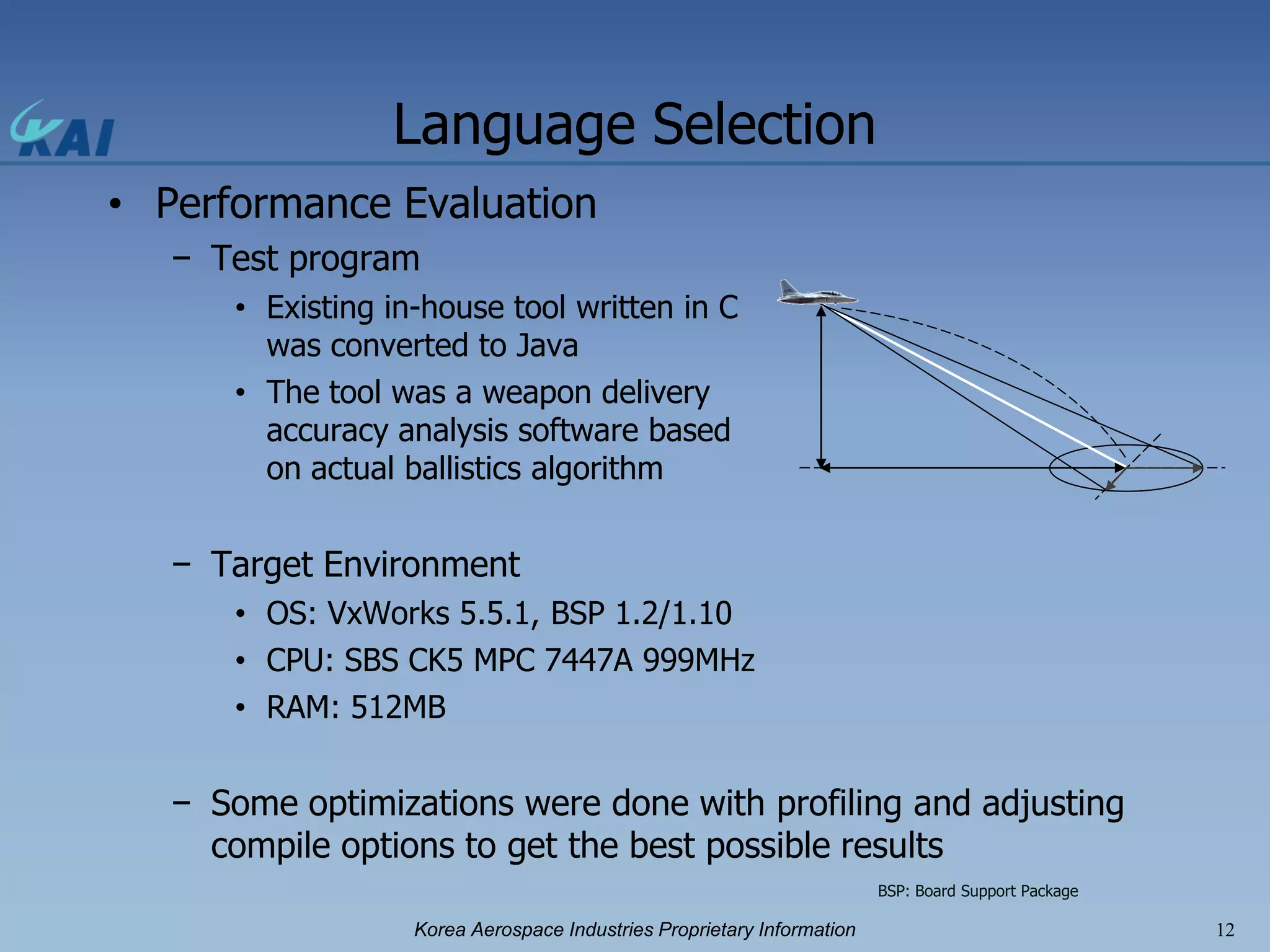 KAI

Language Selection

• Performance Evaluation

– Test program

• Existing in-house tool written in C was converted to Java

• The tool was a weapon delivery accuracy analysis software based on actual ballistics algorithm

– Target Environment

• OS: VxWorks 5.5.1, BSP 1.2/1.10

• CPU: SBS CK5 MPC 7447A 999MHz

• RAM: 512MB

– Some optimizations were done with profiling and adjusting compile options to get the best possible results

BSP: Board Support Package

Korea Aerospace Industries Proprietary Information

12